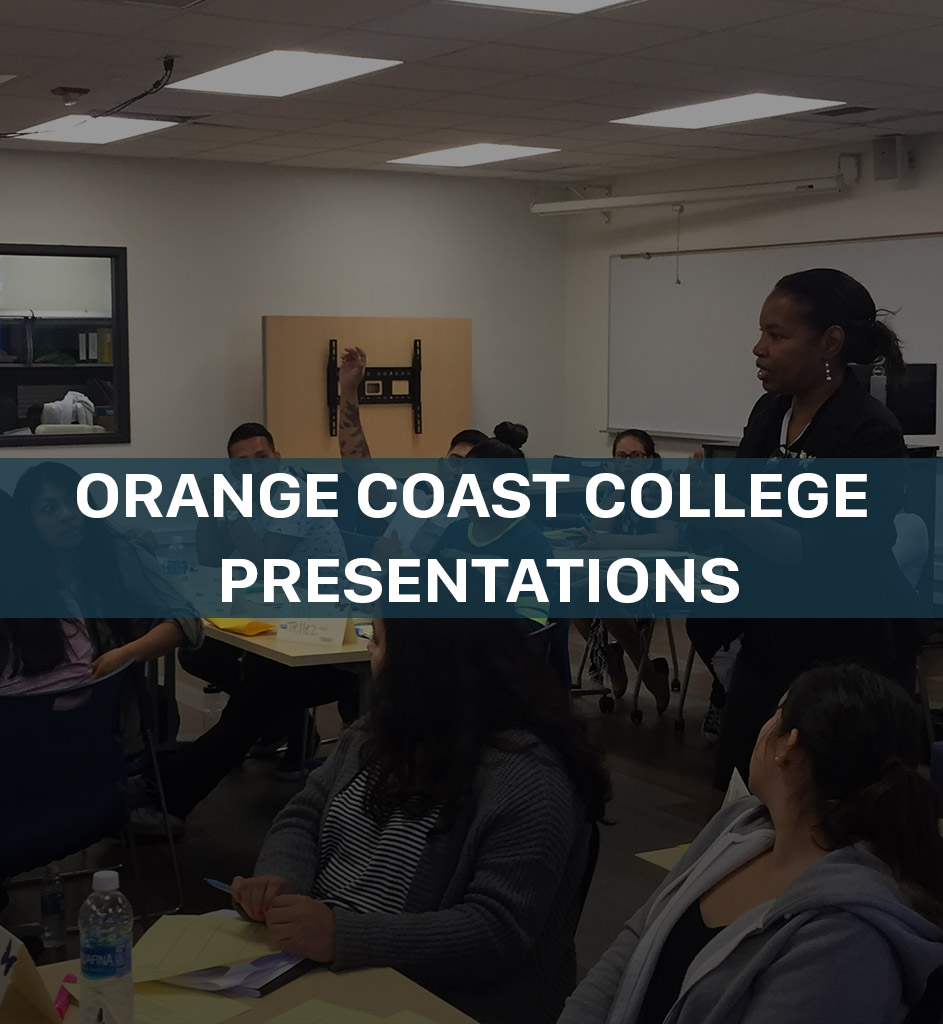 ORANGE COAST COLLEGE PRESENTATIONS